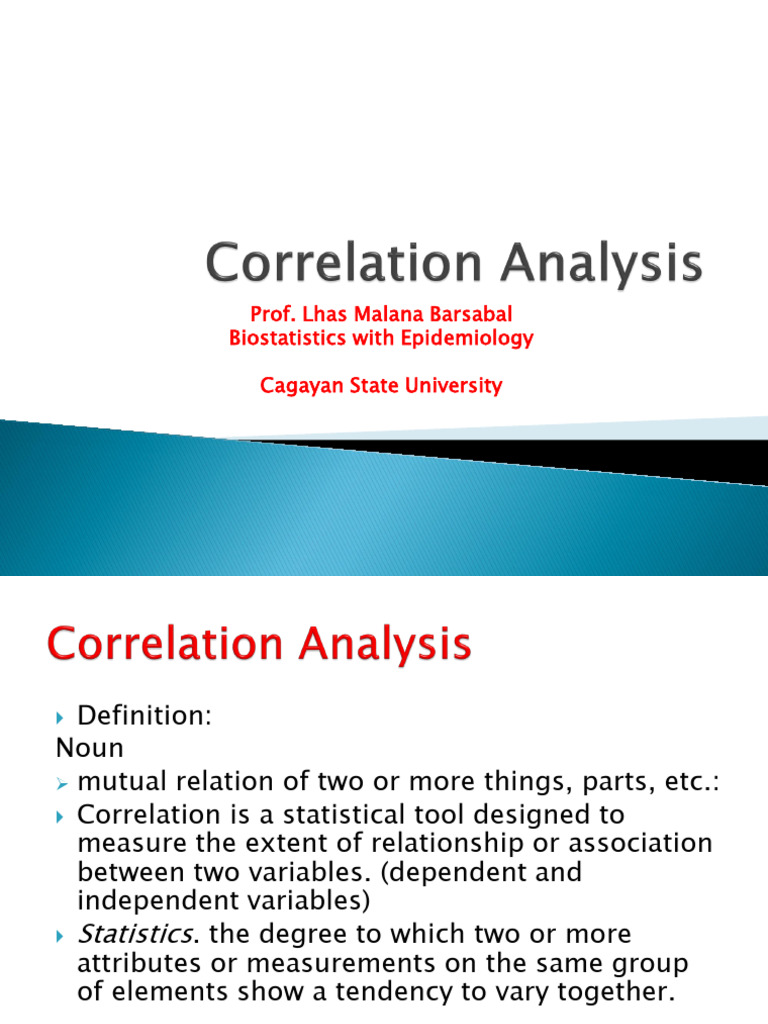 Correlation Analysis

Prof. Lhas Malana Barsabal
Biostatistics with Epidemiology

Cagayan State University

Correlation Analysis

Definition:
Noun
mutual relation of two or more things, parts, etc.:
Correlation is a statistical tool designed to measure the extent of relationship or association between two variables. (dependent and independent variables)
Statistics. the degree to which two or more attributes or measurements on the same group of elements show a tendency to vary together.